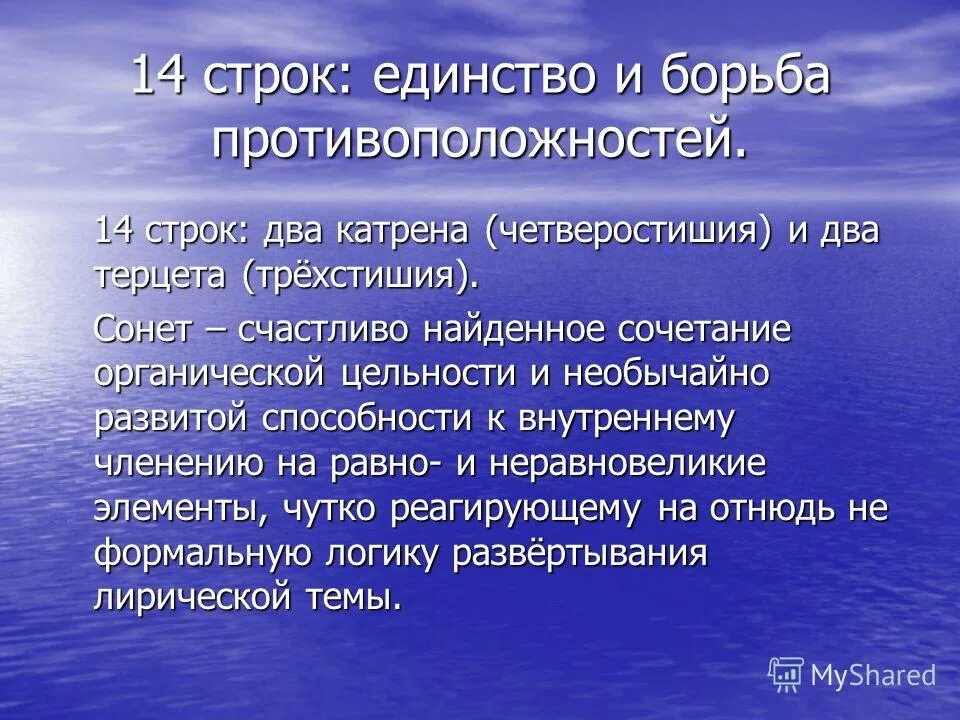 14 строк: единство и борьба противоположностей.

14 строк: два катрена (четверостишия) и два терцета (трёхстишия).

Сонет – счастливо найденное сочетание органической цельности и необычайно развитой способности к внутреннему членению на равно- и неравновеликие элементы, чутко реагирующему на отнюдь не формальную логику развёртывания лирической темы.

MyShared